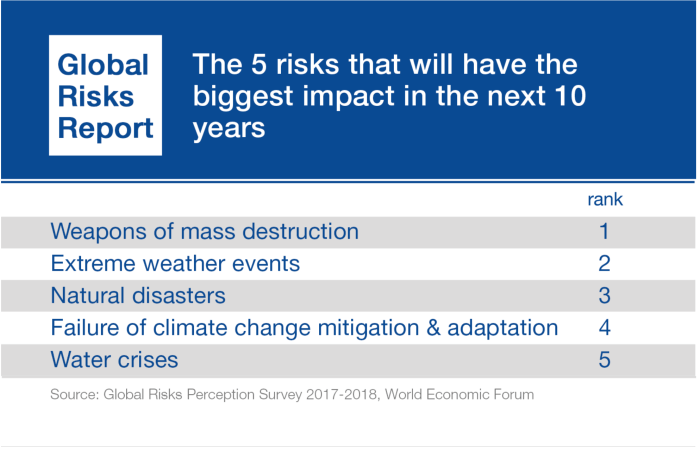 Global Risks Report

The 5 risks that will have the biggest impact in the next 10 years

| | rank |
|---|---|
| Weapons of mass destruction | 1 |
| Extreme weather events | 2 |
| Natural disasters | 3 |
| Failure of climate change mitigation & adaptation | 4 |
| Water crises | 5 |

Source: Global Risks Perception Survey 2017-2018, World Economic Forum